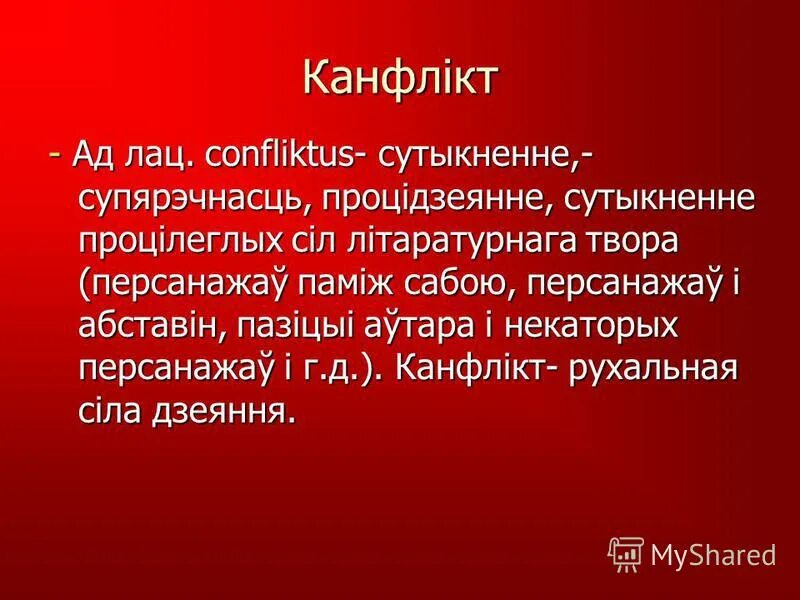 Канфлікт

- Ад лац. confliktus- сутыкненне,- супярэчнасць, процідзеянне, сутыкненне процілеглых сіл літаратурнага твора (персанажаў паміж сабою, персанажаў і абставін, пазіцыі аўтара і некаторых персанажаў і г.д.). Канфлікт- рухальная сіла дзеяння.

MyShared